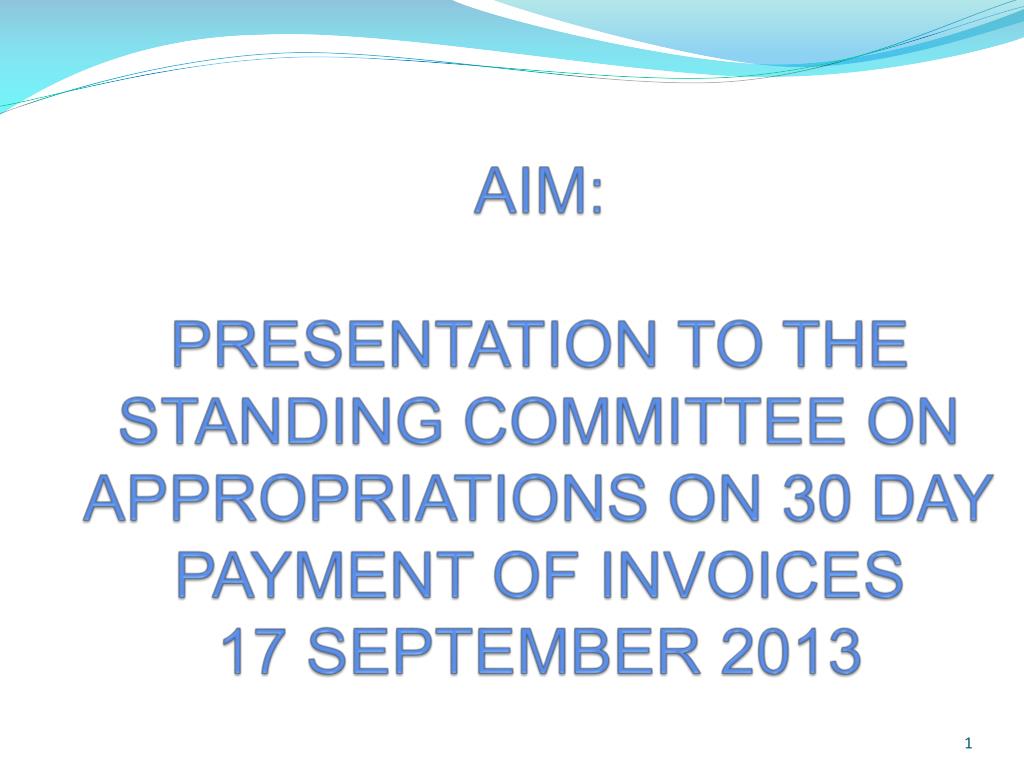 AIM:

PRESENTATION TO THE STANDING COMMITTEE ON APPROPRIATIONS ON 30 DAY PAYMENT OF INVOICES
17 SEPTEMBER 2013

1